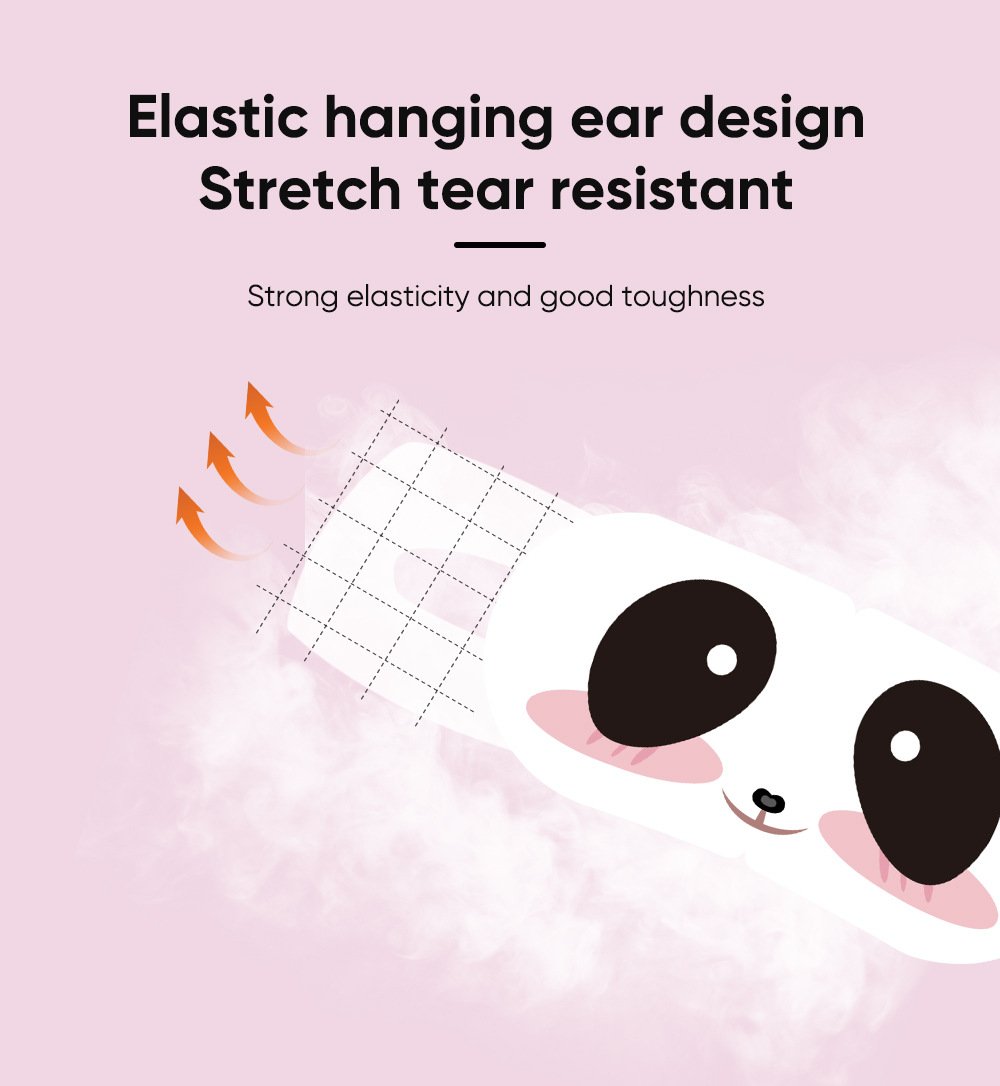 Elastic hanging ear design
Stretch tear resistant

Strong elasticity and good toughness